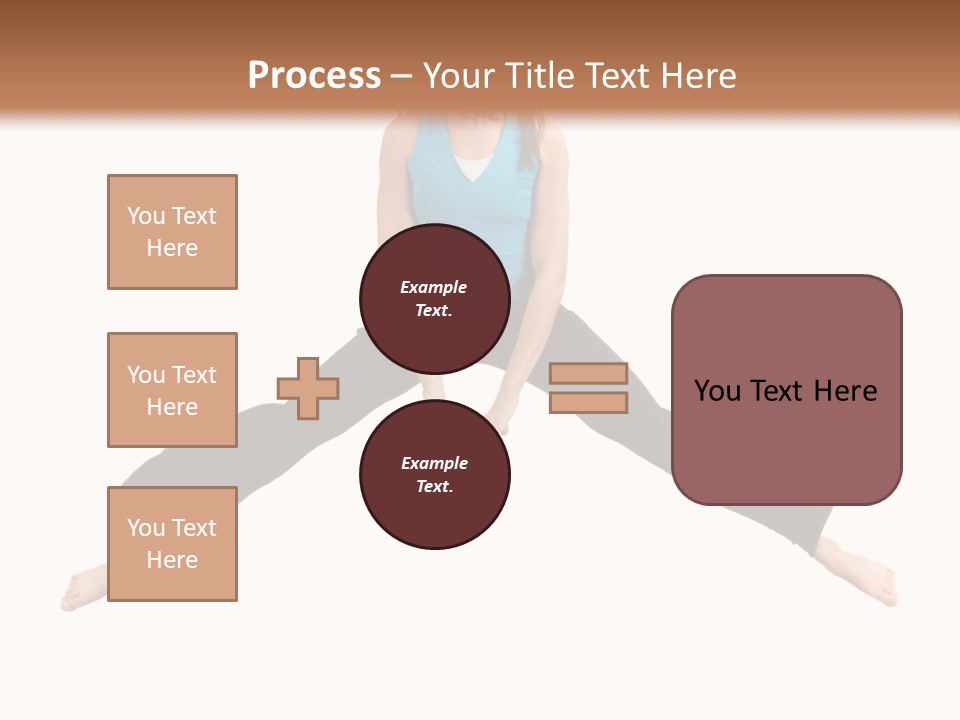 Process – Your Title Text Here

You Text Here

You Text Here

You Text Here

Example Text.

Example Text.

You Text Here